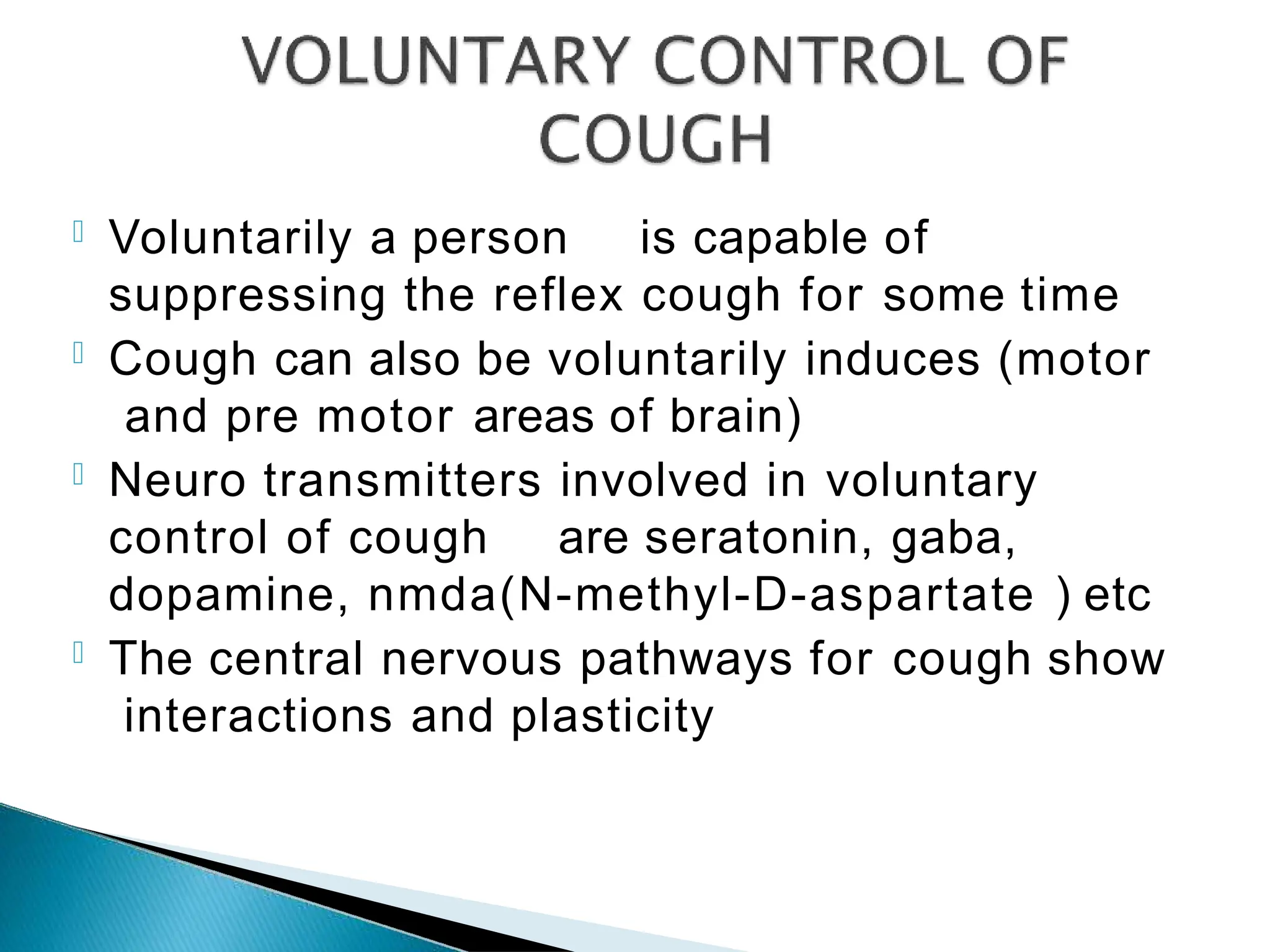 VOLUNTARY CONTROL OF COUGH

Voluntarily a person is capable of suppressing the reflex cough for some time

Cough can also be voluntarily induces (motor and pre motor areas of brain)

Neuro transmitters involved in voluntary control of cough are seratonin, gaba, dopamine, nmda(N-methyl-D-aspartate ) etc

The central nervous pathways for cough show interactions and plasticity